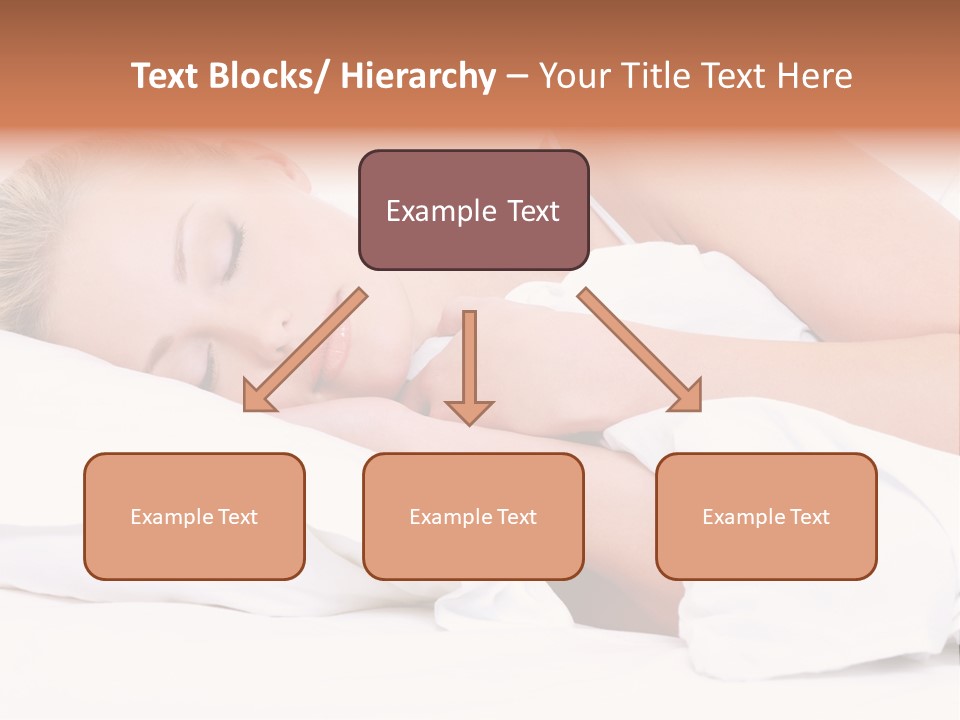 Text Blocks/ Hierarchy – Your Title Text Here

Example Text

Example Text

Example Text

Example Text